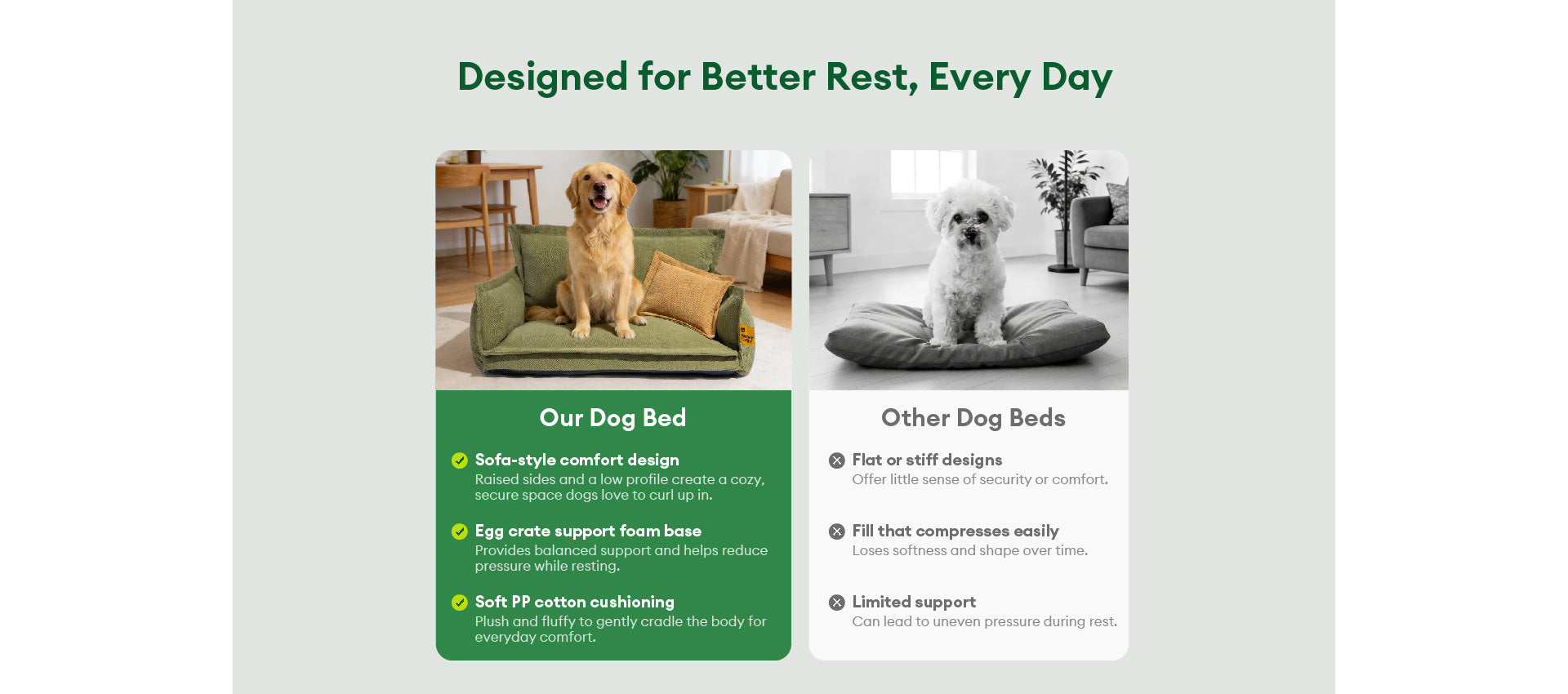 Designed for Better Rest, Every Day

Our Dog Bed

Sofa-style comfort design
Raised sides and a low profile create a cozy, secure space dogs love to curl up in.

Egg crate support foam base
Provides balanced support and helps reduce pressure while resting.

Soft PP cotton cushioning
Plush and fluffy to gently cradle the body for everyday comfort.

Other Dog Beds

Flat or stiff designs
Offer little sense of security or comfort.

Fill that compresses easily
Loses softness and shape over time.

Limited support
Can lead to uneven pressure during rest.